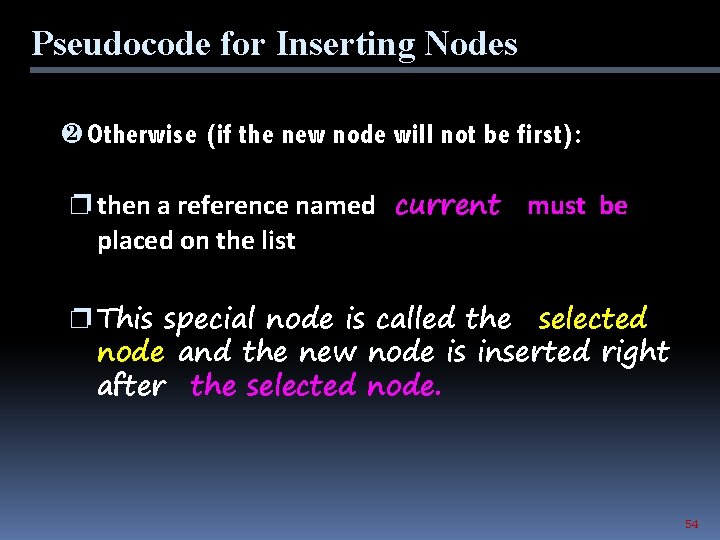 Pseudocode for Inserting Nodes

❷ Otherwise (if the new node will not be first):

❒ then a reference named current must be placed on the list

❒ This special node is called the selected node and the new node is inserted right after the selected node.

54